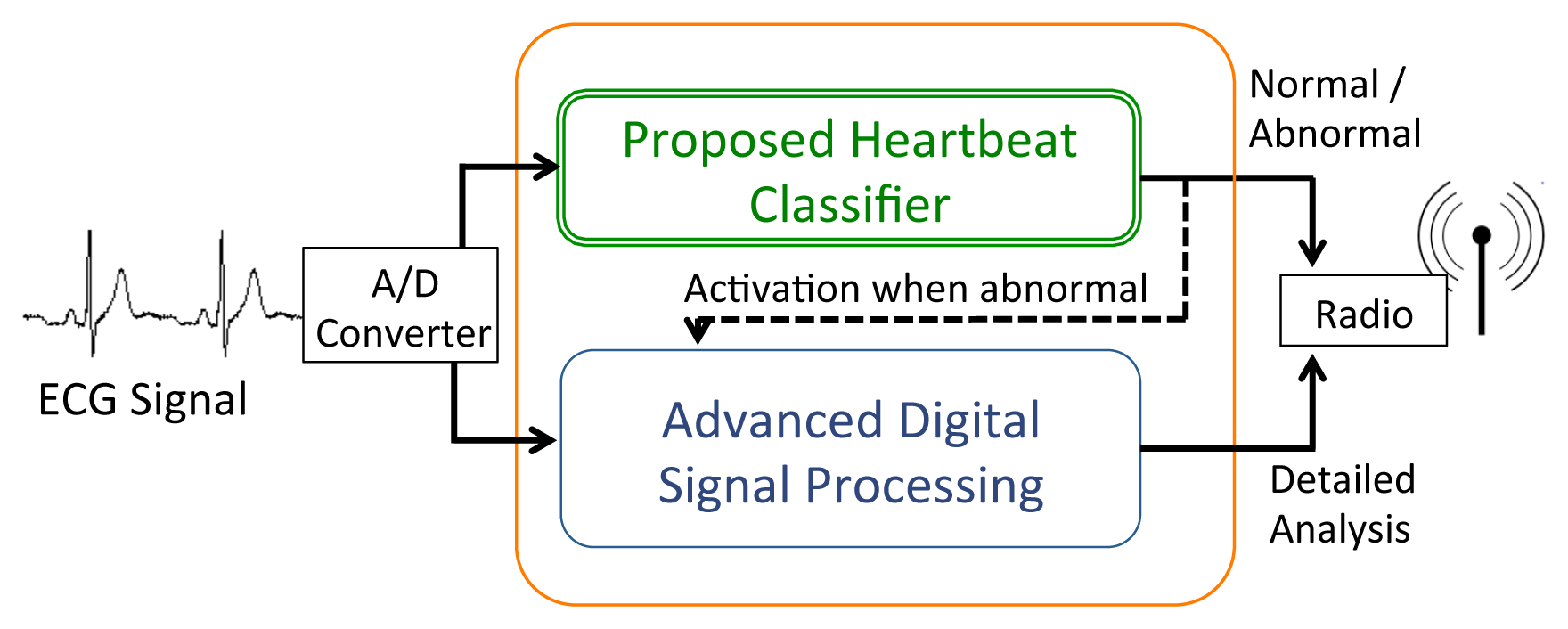 ECG Signal

A/D Converter

Proposed Heartbeat Classifier

Activation when abnormal

Advanced Digital Signal Processing

Normal / Abnormal

Radio

Detailed Analysis